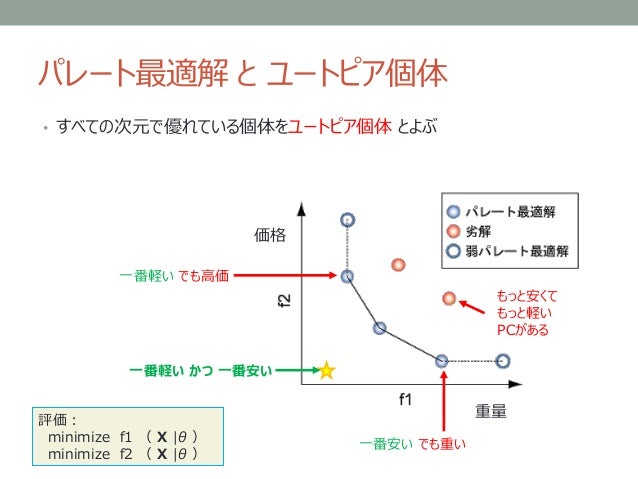 パレート最適解 と ユートピア個体

• すべての次元で優れている個体をユートピア個体 とよぶ

パレート最適解
劣解
弱パレート最適解

価格

f2

一番軽い でも高価

もっと安くて
もっと軽い
PCがある

一番軽い かつ 一番安い

f1

重量

一番安い でも重い

評価：
minimize f1 （ **X** |$\theta$ ）
minimize f2 （ **X** |$\theta$ ）